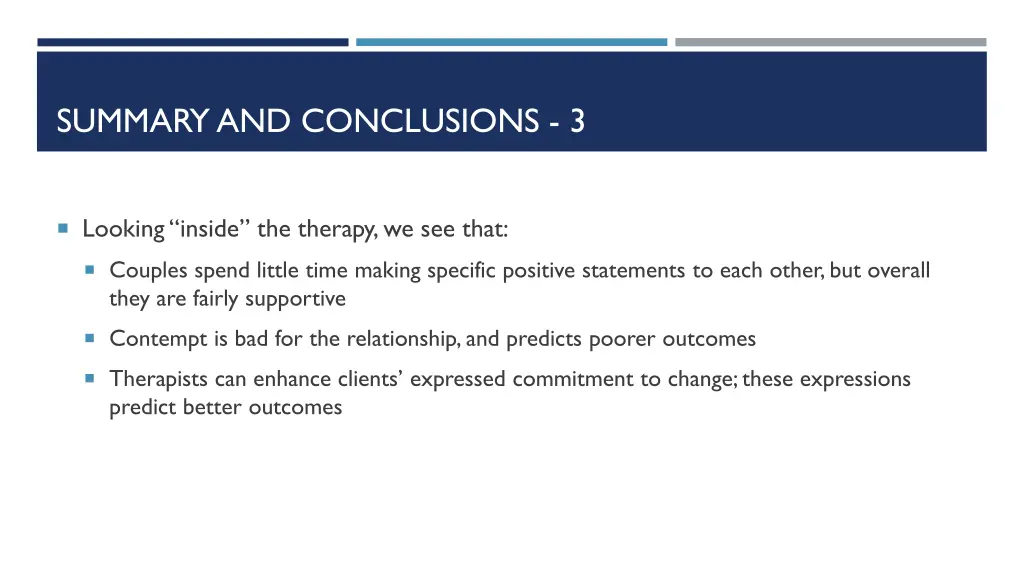 SUMMARY AND CONCLUSIONS - 3

Looking “inside” the therapy, we see that:

Couples spend little time making specific positive statements to each other, but overall they are fairly supportive

Contempt is bad for the relationship, and predicts poorer outcomes

Therapists can enhance clients’ expressed commitment to change; these expressions predict better outcomes